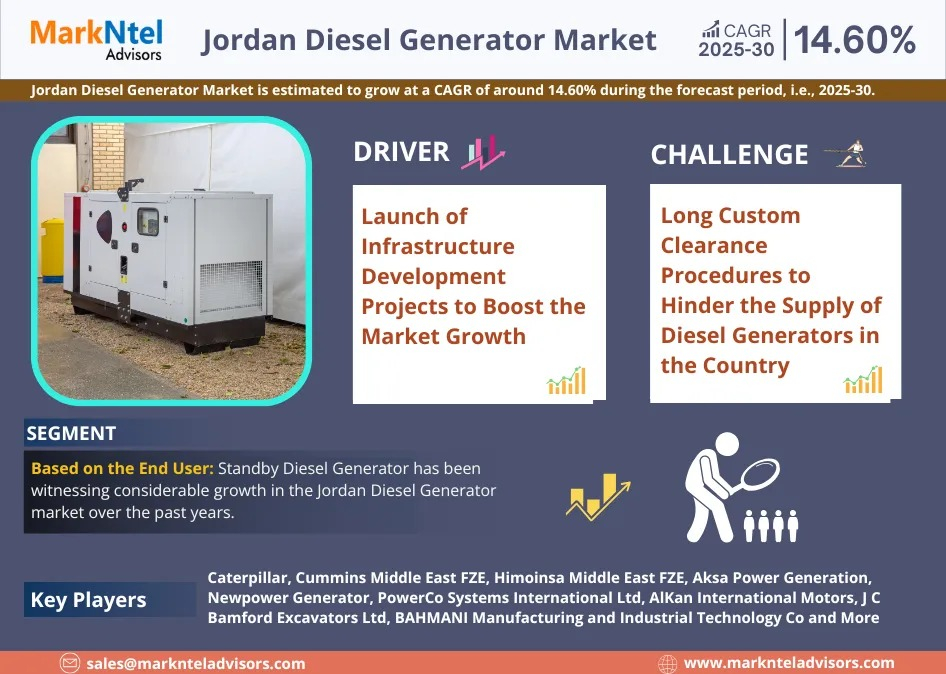 MarkNtel Advisors

Jordan Diesel Generator Market

CAGR 2025-30 | 14.60%

Jordan Diesel Generator Market is estimated to grow at a CAGR of around 14.60% during the forecast period, i.e., 2025-30.

DRIVER

Launch of Infrastructure Development Projects to Boost the Market Growth

CHALLENGE

Long Custom Clearance Procedures to Hinder the Supply of Diesel Generators in the Country

SEGMENT

Based on the End User: Standby Diesel Generator has been witnessing considerable growth in the Jordan Diesel Generator market over the past years.

Key Players

Caterpillar, Cummins Middle East FZE, Himoinsa Middle East FZE, Aksa Power Generation, Newpower Generator, PowerCo Systems International Ltd, AlKan International Motors, J C Bamford Excavators Ltd, BAHMANI Manufacturing and Industrial Technology Co and More

sales@marknteladvisors.com

www.marknteladvisors.com